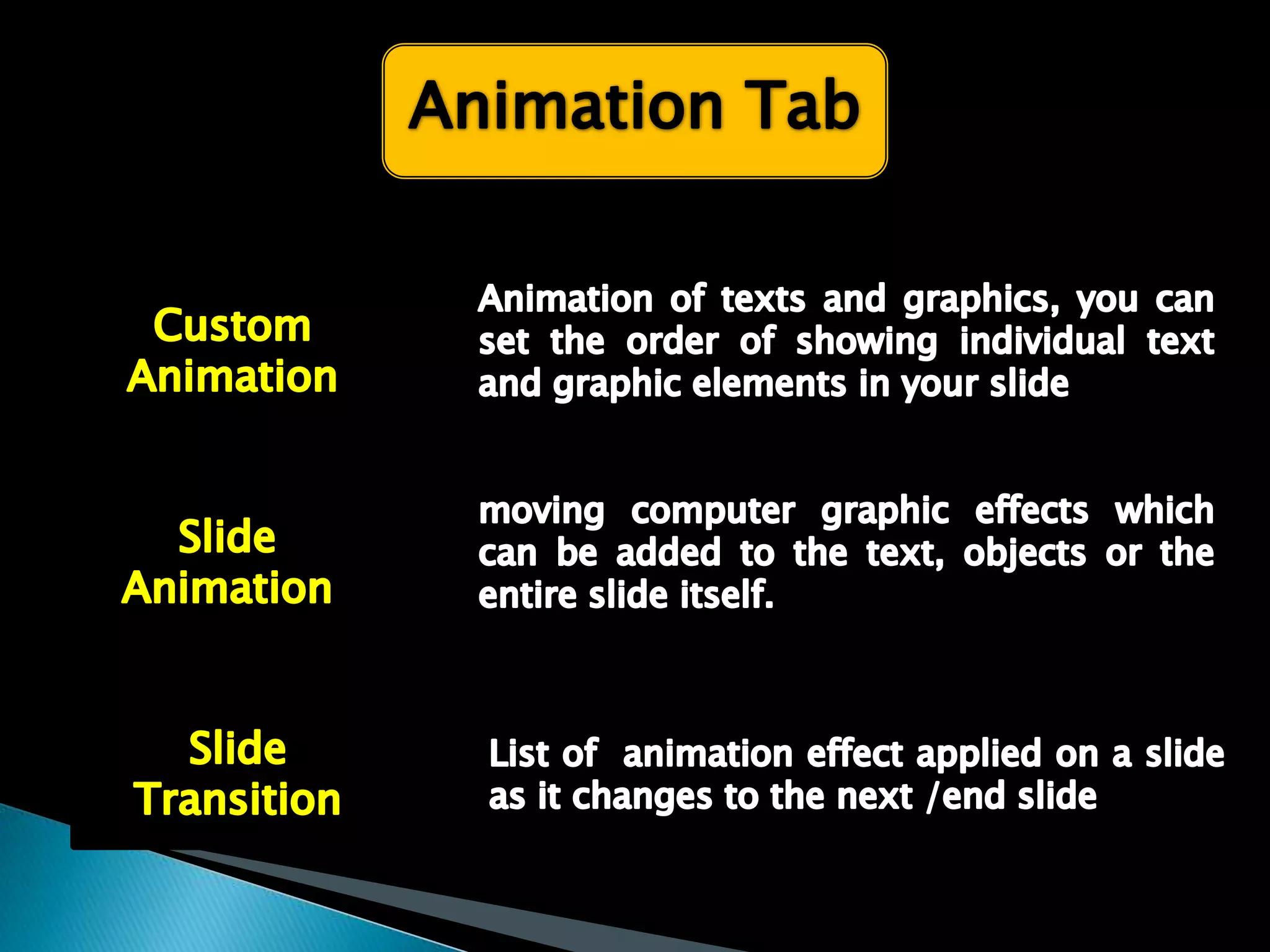 Animation Tab

Custom Animation

Animation of texts and graphics, you can set the order of showing individual text and graphic elements in your slide

Slide Animation

moving computer graphic effects which can be added to the text, objects or the entire slide itself.

Slide Transition

List of animation effect applied on a slide as it changes to the next /end slide